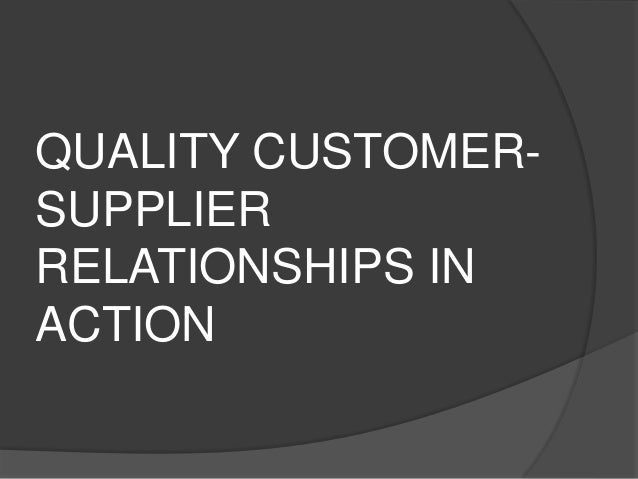 QUALITY CUSTOMER-SUPPLIER RELATIONSHIPS IN ACTION